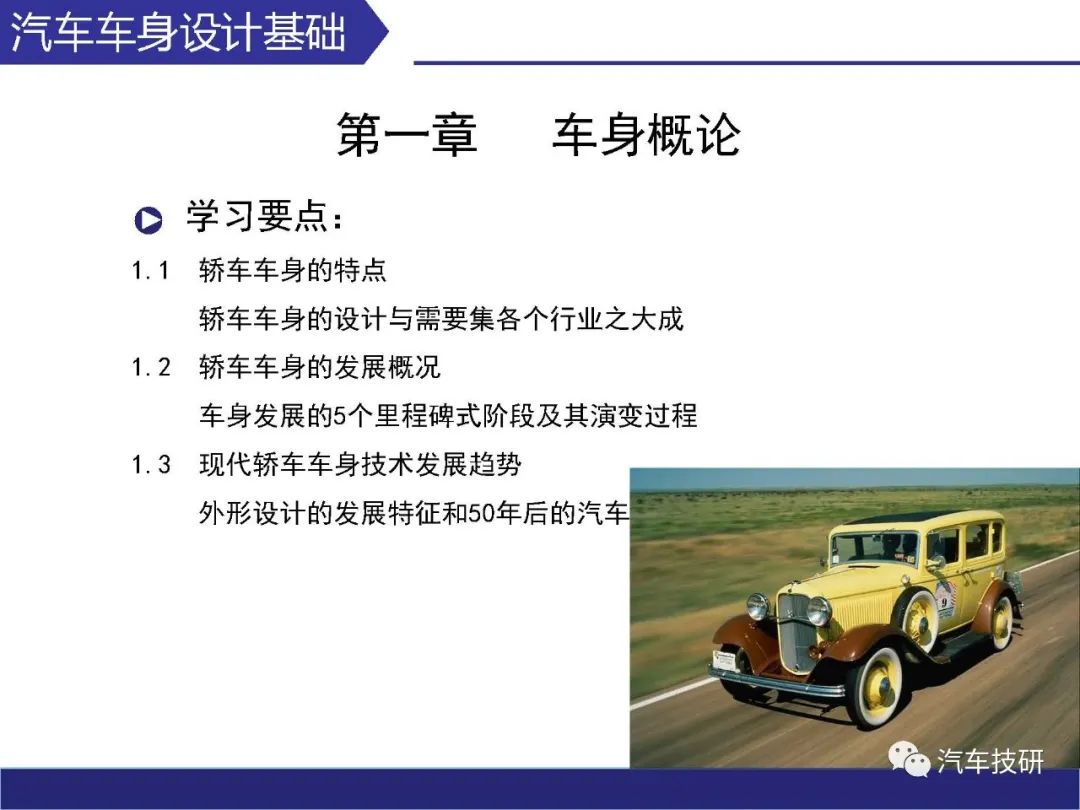 汽车车身设计基础

第一章　车身概论

学习要点：

1.1　轿车车身的特点

轿车车身的设计与需要集各个行业之大成

1.2　轿车车身的发展概况

车身发展的5个里程碑式阶段及其演变过程

1.3　现代轿车车身技术发展趋势

外形设计的发展特征和50年后的汽车

9

汽车技研